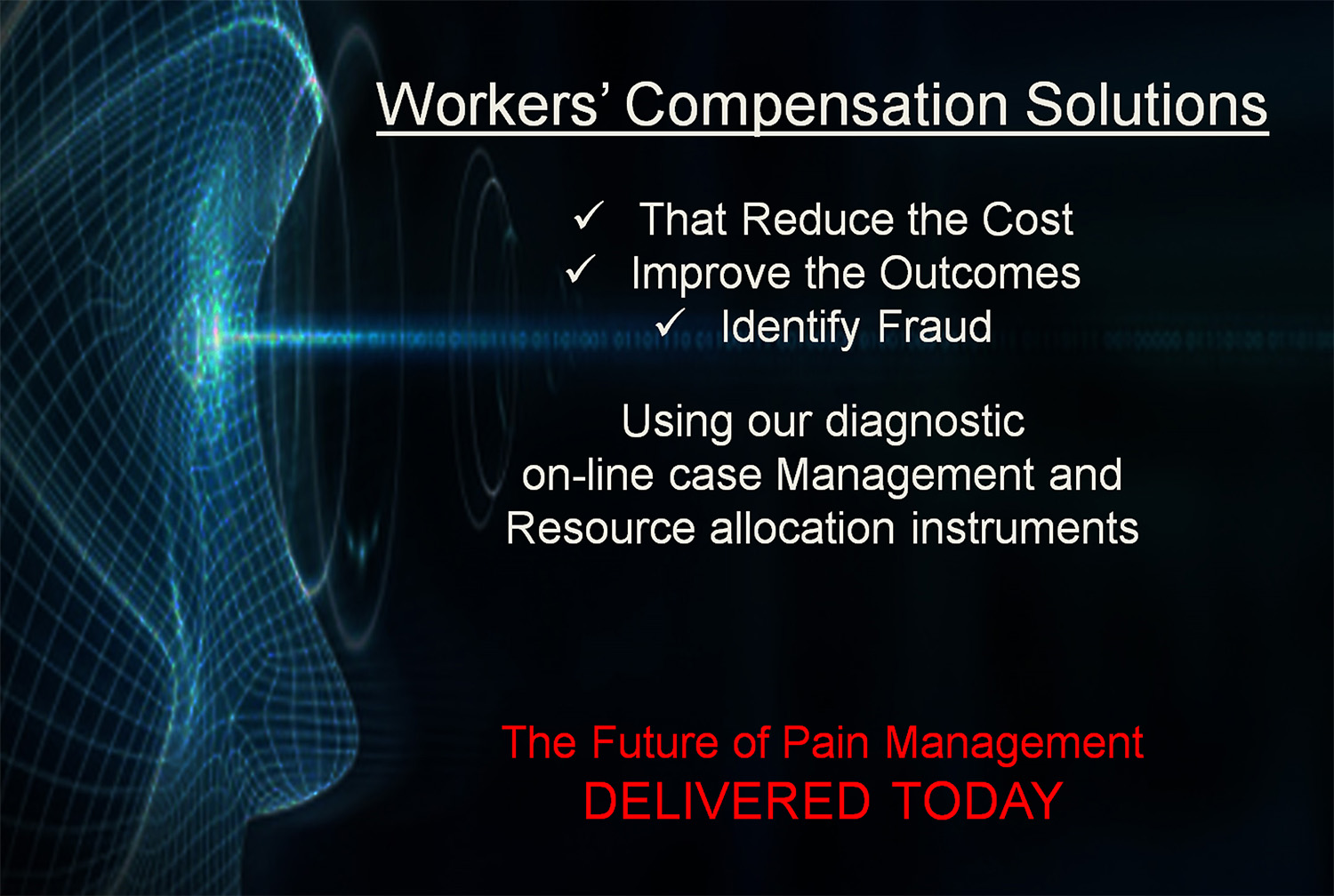 Workers' Compensation Solutions

✓ That Reduce the Cost
✓ Improve the Outcomes
✓ Identify Fraud

Using our diagnostic on-line case Management and Resource allocation instruments

The Future of Pain Management
DELIVERED TODAY